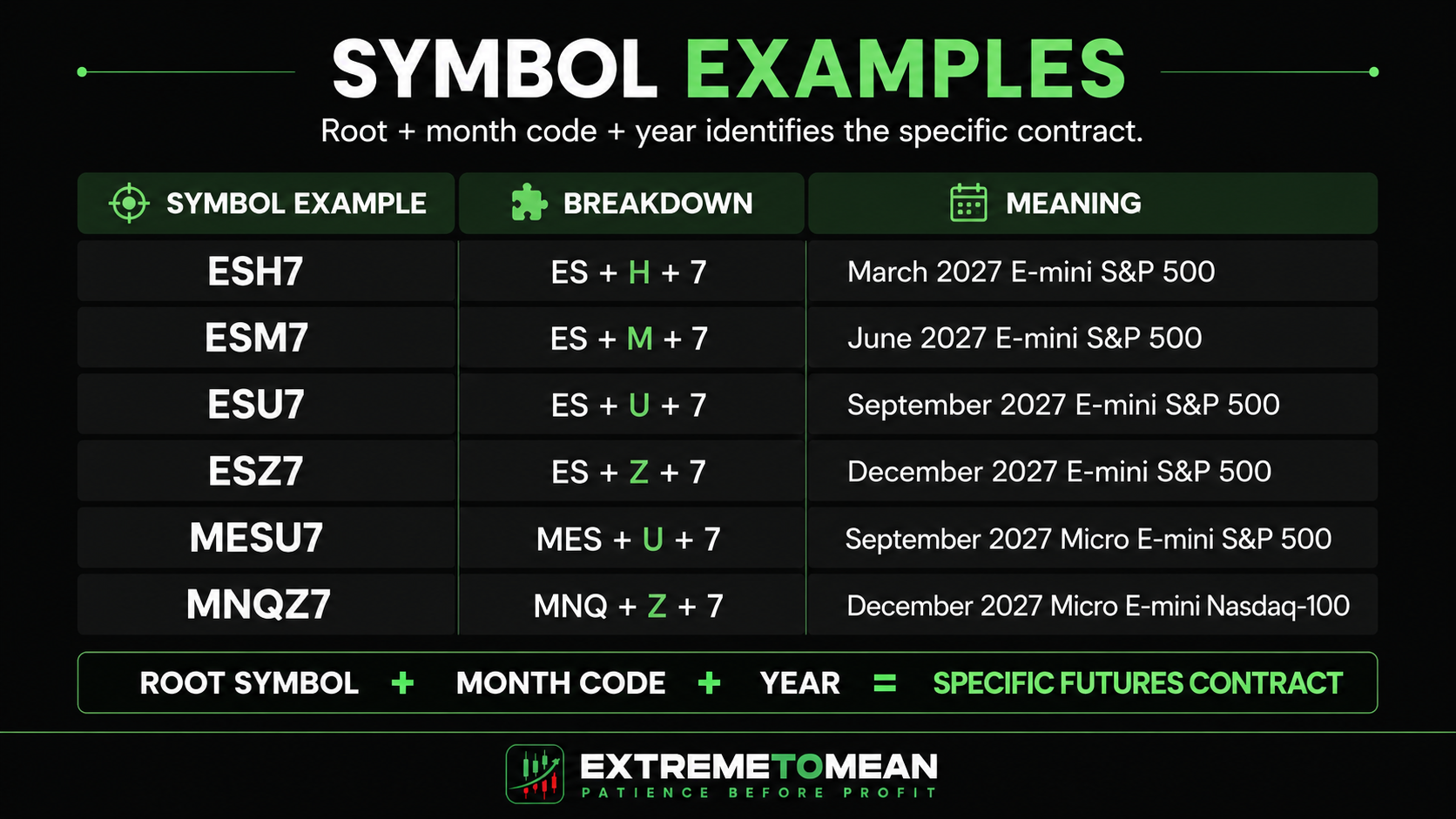 SYMBOL EXAMPLES

Root + month code + year identifies the specific contract.

| SYMBOL EXAMPLE | BREAKDOWN | MEANING |
|---|---|---|
| ESH7 | ES + H + 7 | March 2027 E-mini S&P 500 |
| ESM7 | ES + M + 7 | June 2027 E-mini S&P 500 |
| ESU7 | ES + U + 7 | September 2027 E-mini S&P 500 |
| ESZ7 | ES + Z + 7 | December 2027 E-mini S&P 500 |
| MESU7 | MES + U + 7 | September 2027 Micro E-mini S&P 500 |
| MNQZ7 | MNQ + Z + 7 | December 2027 Micro E-mini Nasdaq-100 |

ROOT SYMBOL + MONTH CODE + YEAR = SPECIFIC FUTURES CONTRACT

EXTREMETOMEAN
PATIENCE BEFORE PROFIT